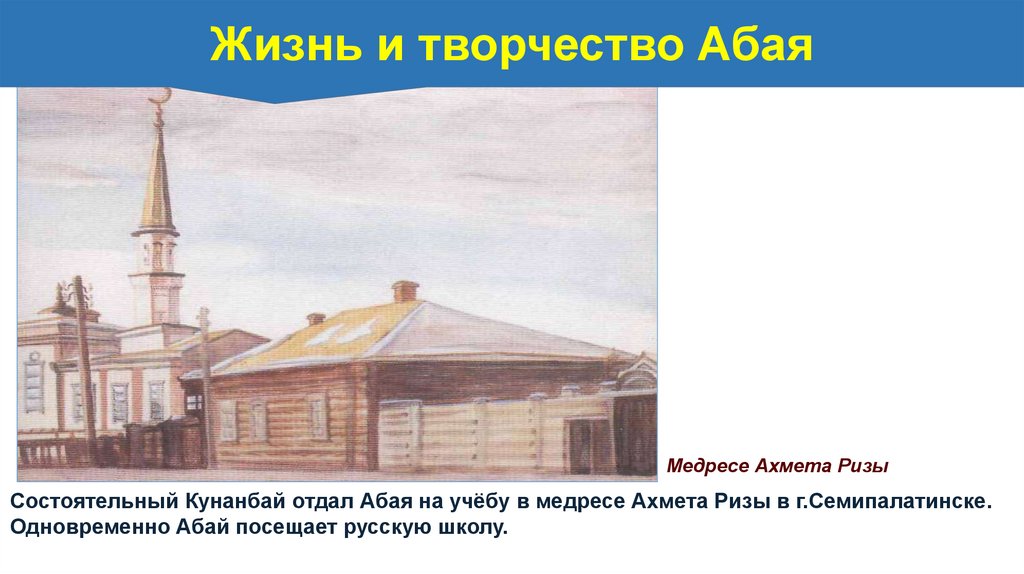 Жизнь и творчество Абая

Медресе Ахмета Ризы

Состоятельный Кунанбай отдал Абая на учёбу в медресе Ахмета Ризы в г.Семипалатинске. Одновременно Абай посещает русскую школу.